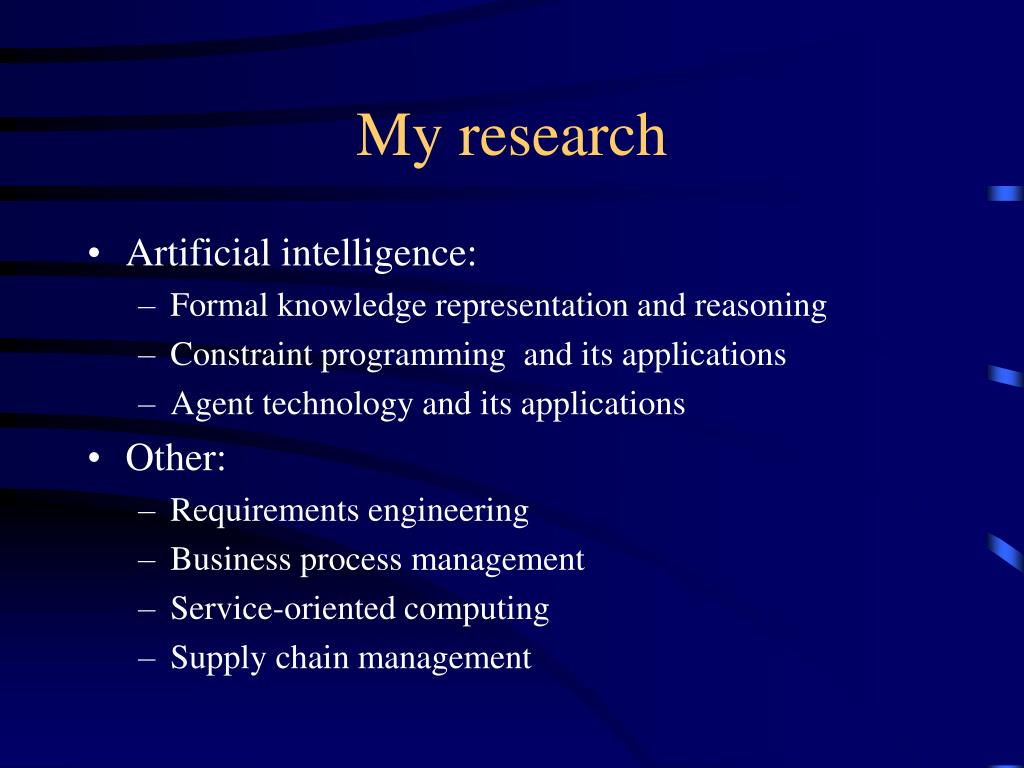 My research

• Artificial intelligence:
– Formal knowledge representation and reasoning
– Constraint programming  and its applications
– Agent technology and its applications

• Other:
– Requirements engineering
– Business process management
– Service-oriented computing
– Supply chain management